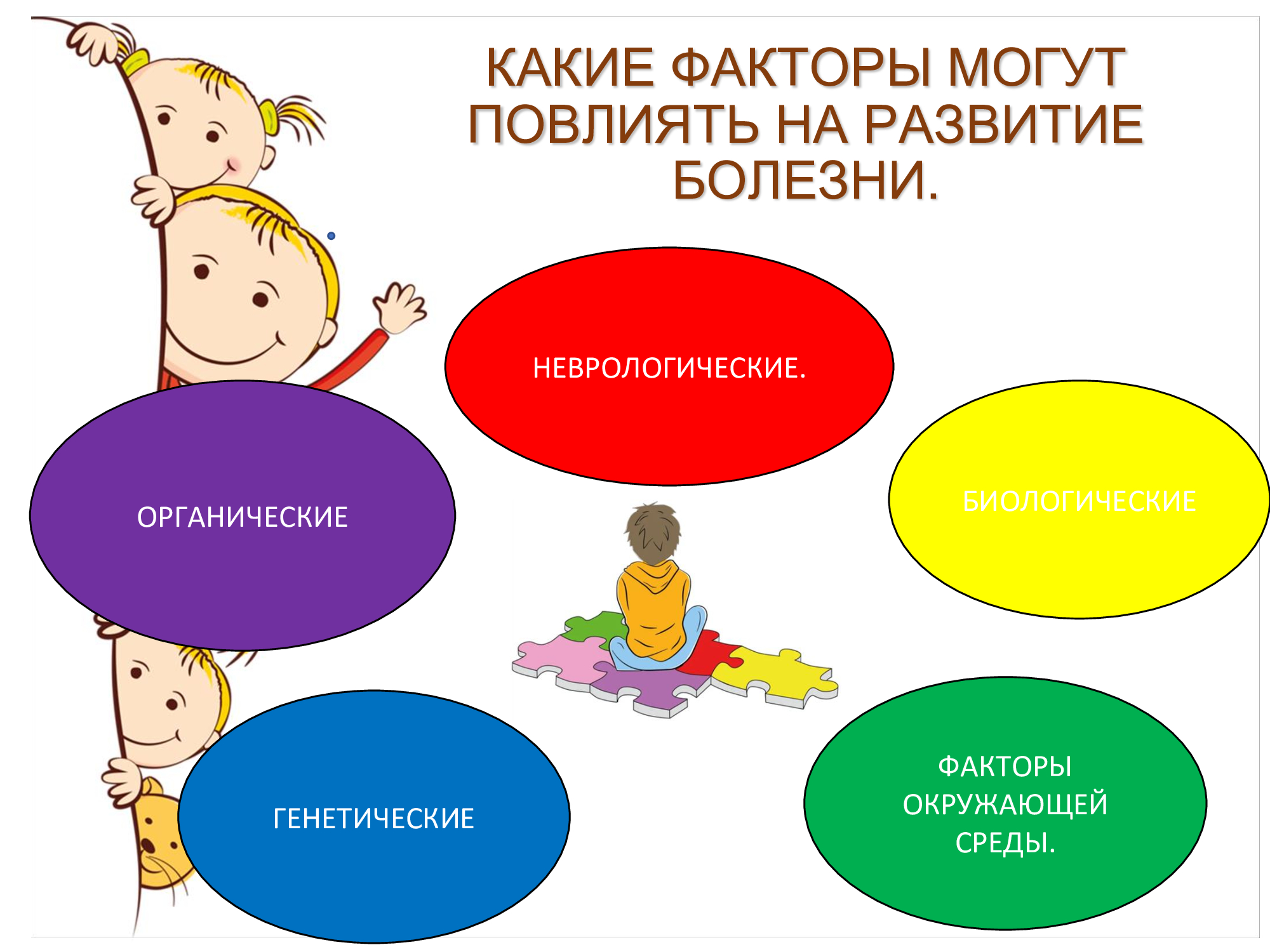 КАКИЕ ФАКТОРЫ МОГУТ ПОВЛИЯТЬ НА РАЗВИТИЕ БОЛЕЗНИ.

НЕВРОЛОГИЧЕСКИЕ.

ОРГАНИЧЕСКИЕ

БИОЛОГИЧЕСКИЕ

ГЕНЕТИЧЕСКИЕ

ФАКТОРЫ ОКРУЖАЮЩЕЙ СРЕДЫ.